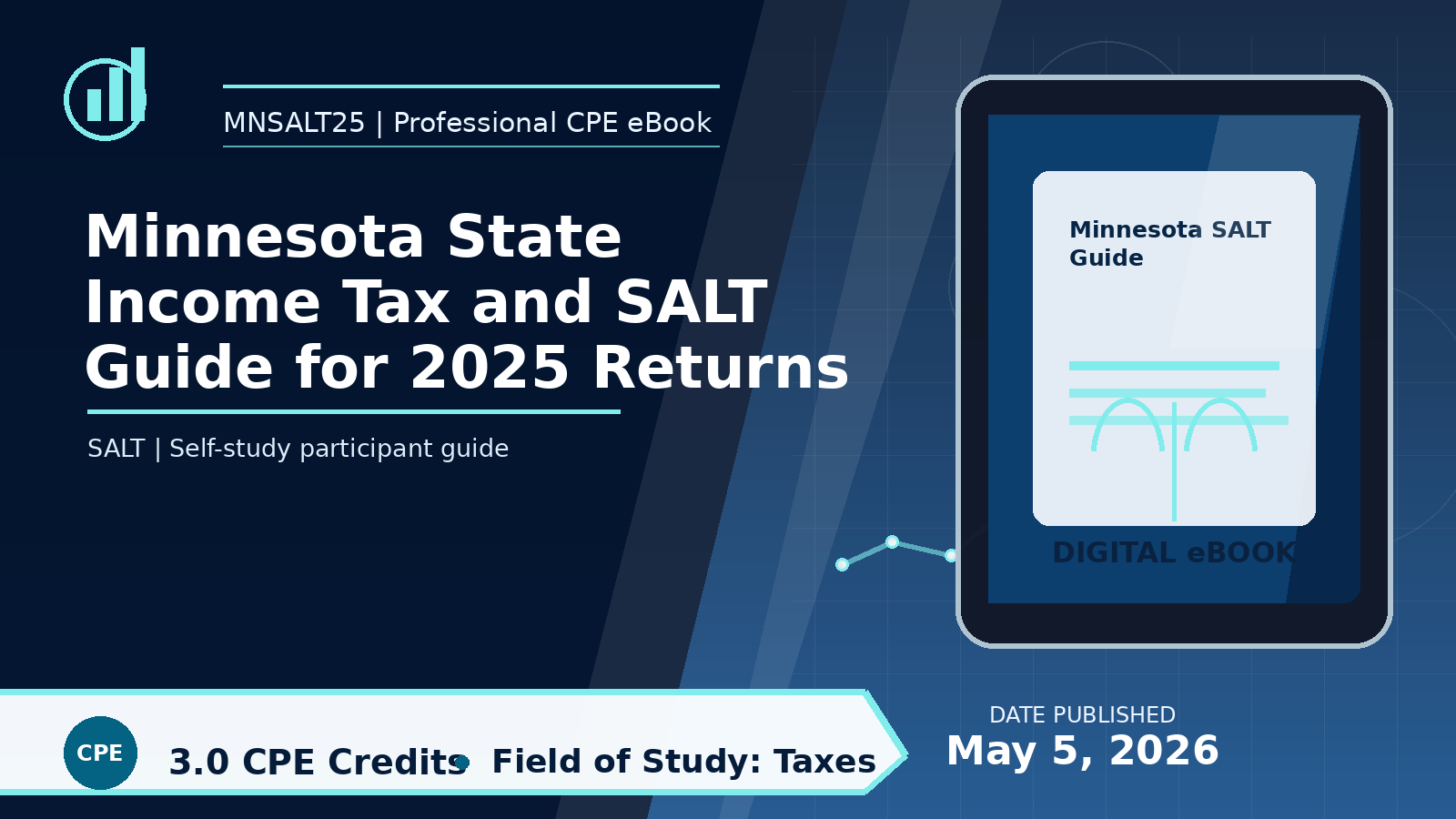 MNSALT25 | Professional CPE eBook

Minnesota State Income Tax and SALT Guide for 2025 Returns

SALT | Self-study participant guide

Minnesota SALT Guide

DIGITAL eBOOK

CPE

3.0 CPE Credits • Field of Study: Taxes

DATE PUBLISHED
May 5, 2026